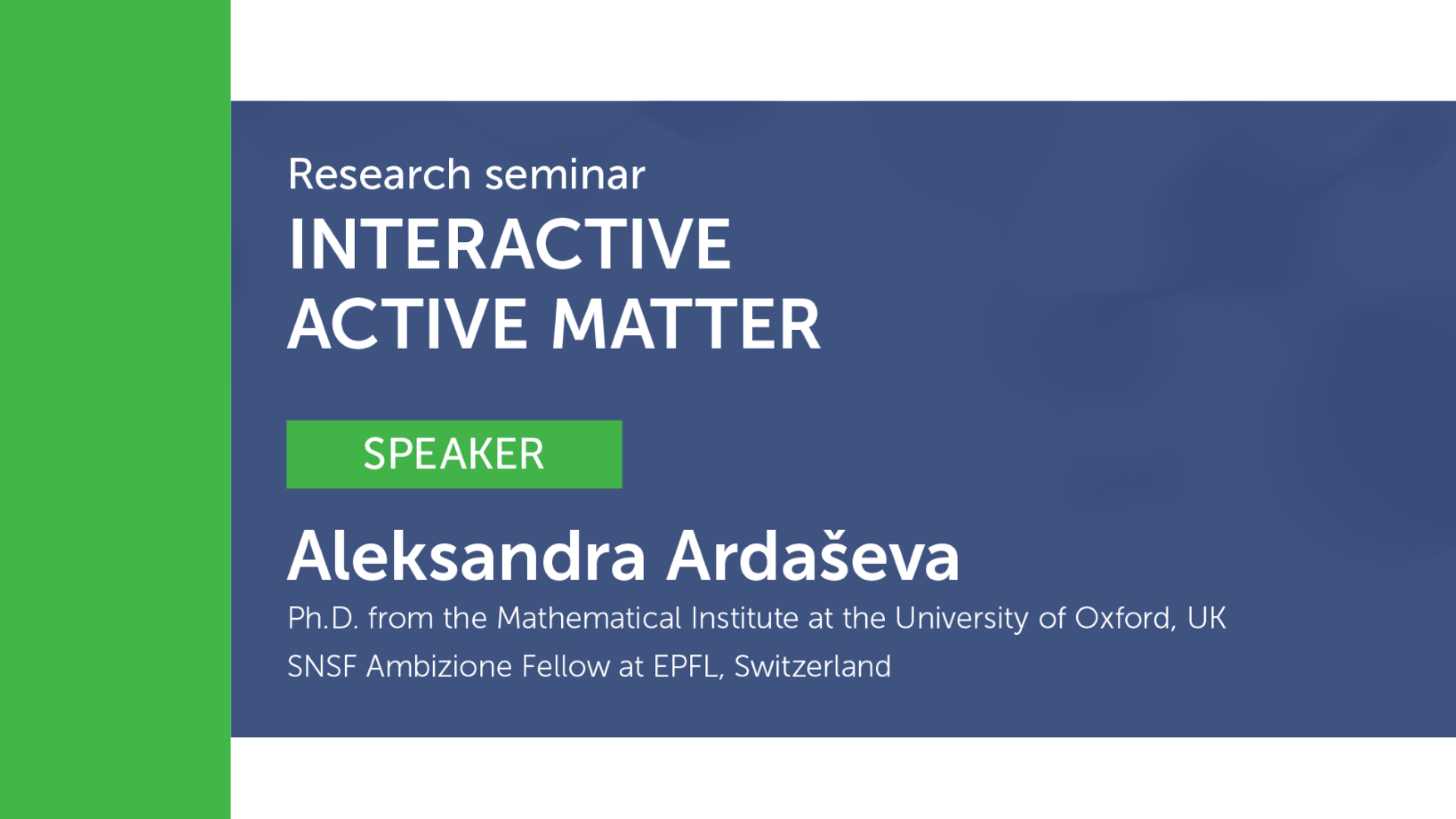 Research seminar

INTERACTIVE ACTIVE MATTER

SPEAKER

Aleksandra Ardaševa

Ph.D. from the Mathematical Institute at the University of Oxford, UK

SNSF Ambizione Fellow at EPFL, Switzerland